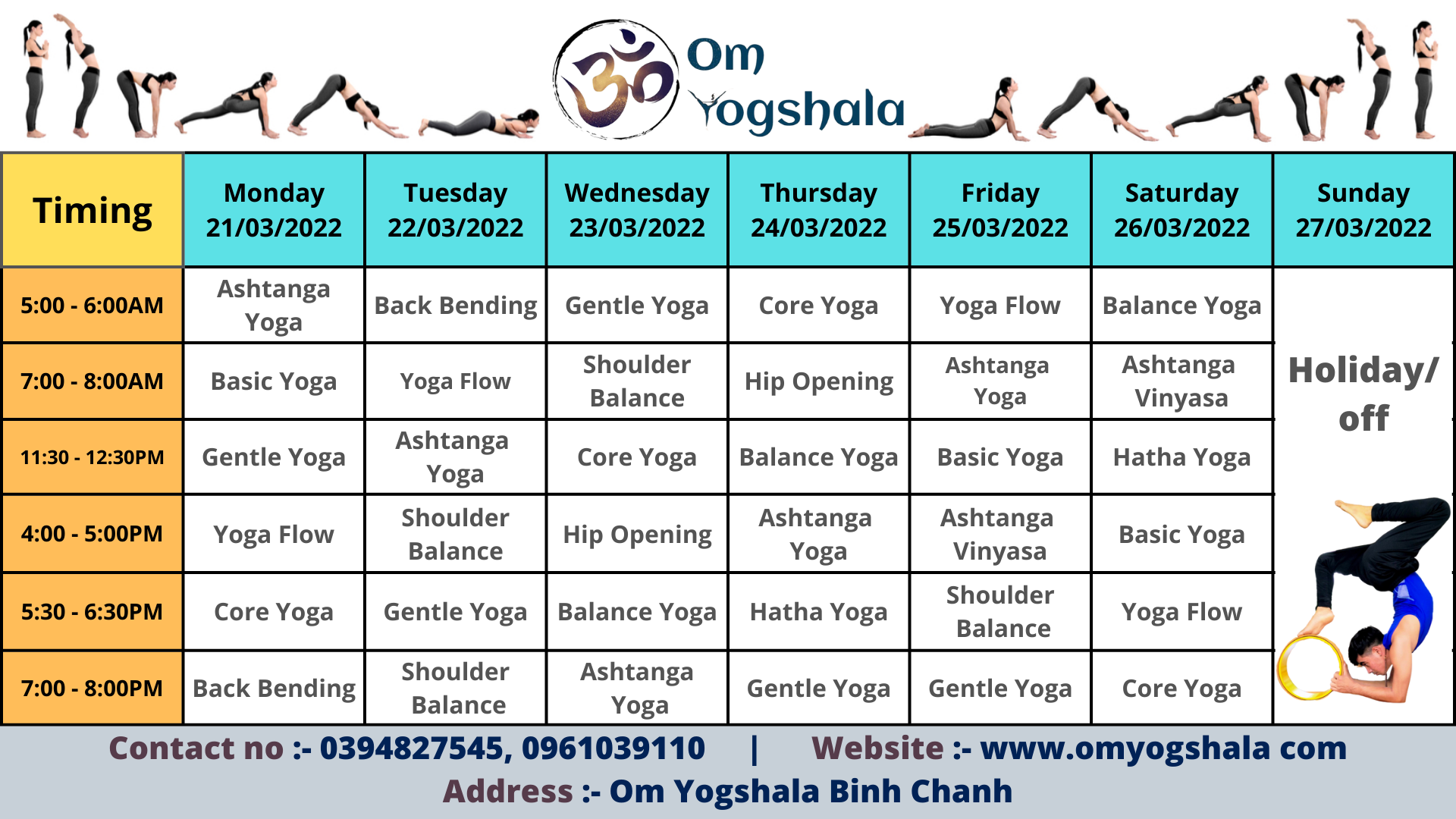 Om Yogshala

| Timing | Monday 21/03/2022 | Tuesday 22/03/2022 | Wednesday 23/03/2022 | Thursday 24/03/2022 | Friday 25/03/2022 | Saturday 26/03/2022 | Sunday 27/03/2022 |
|---|---|---|---|---|---|---|---|
| 5:00 - 6:00AM | Ashtanga Yoga | Back Bending | Gentle Yoga | Core Yoga | Yoga Flow | Balance Yoga | Holiday/ off |
| 7:00 - 8:00AM | Basic Yoga | Yoga Flow | Shoulder Balance | Hip Opening | Ashtanga Yoga | Ashtanga Vinyasa | |
| 11:30 - 12:30PM | Gentle Yoga | Ashtanga Yoga | Core Yoga | Balance Yoga | Basic Yoga | Hatha Yoga | |
| 4:00 - 5:00PM | Yoga Flow | Shoulder Balance | Hip Opening | Ashtanga Yoga | Ashtanga Vinyasa | Basic Yoga | |
| 5:30 - 6:30PM | Core Yoga | Gentle Yoga | Balance Yoga | Hatha Yoga | Shoulder Balance | Yoga Flow | |
| 7:00 - 8:00PM | Back Bending | Shoulder Balance | Ashtanga Yoga | Gentle Yoga | Gentle Yoga | Core Yoga | |

Contact no :- 0394827545, 0961039110 | Website :- www.omyogshala com
Address :- Om Yogshala Binh Chanh